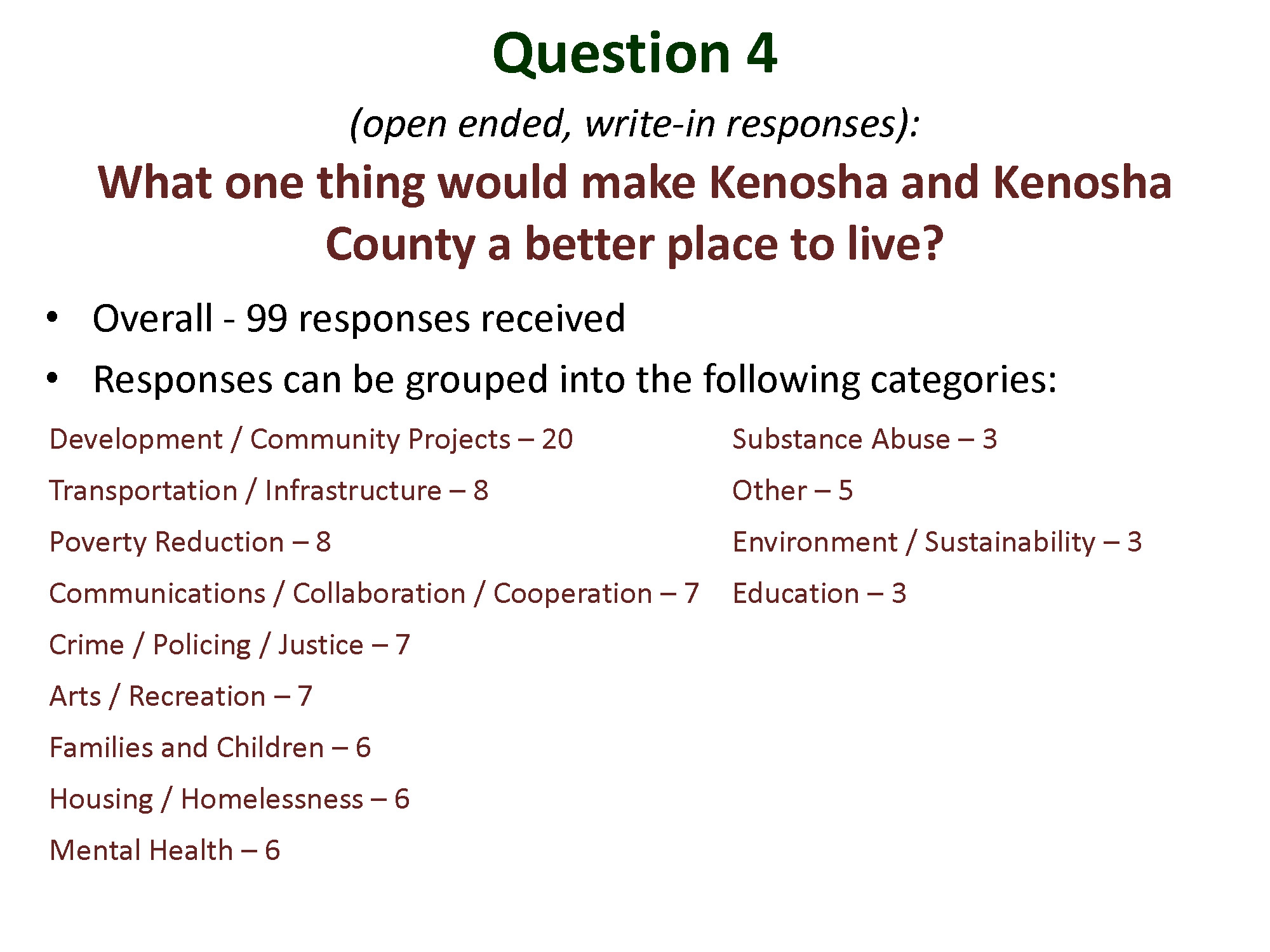 Question 4

(open ended, write-in responses):

What one thing would make Kenosha and Kenosha County a better place to live?

• Overall - 99 responses received
• Responses can be grouped into the following categories:

Development / Community Projects – 20

Transportation / Infrastructure – 8

Poverty Reduction – 8

Communications / Collaboration / Cooperation – 7

Crime / Policing / Justice – 7

Arts / Recreation – 7

Families and Children – 6

Housing / Homelessness – 6

Mental Health – 6

Substance Abuse – 3

Other – 5

Environment / Sustainability – 3

Education – 3